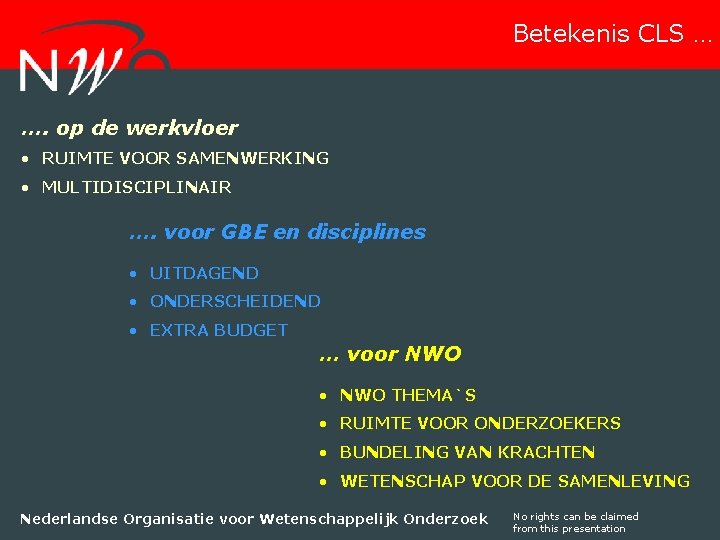 NWO

Betekenis CLS …

…. op de werkvloer

• RUIMTE VOOR SAMENWERKING
• MULTIDISCIPLINAIR

…. voor GBE en disciplines

• UITDAGEND
• ONDERSCHEIDEND
• EXTRA BUDGET

… voor NWO

• NWO THEMA`S
• RUIMTE VOOR ONDERZOEKERS
• BUNDELING VAN KRACHTEN
• WETENSCHAP VOOR DE SAMENLEVING

Nederlandse Organisatie voor Wetenschappelijk Onderzoek

No rights can be claimed from this presentation